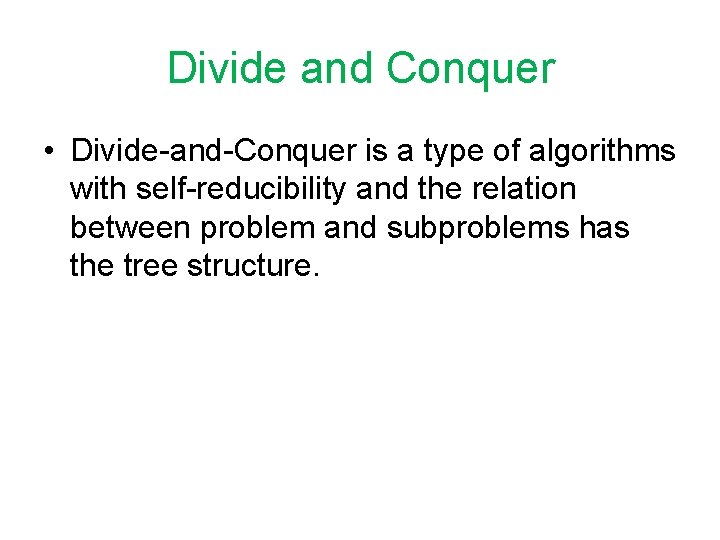 Divide and Conquer

• Divide-and-Conquer is a type of algorithms with self-reducibility and the relation between problem and subproblems has the tree structure.